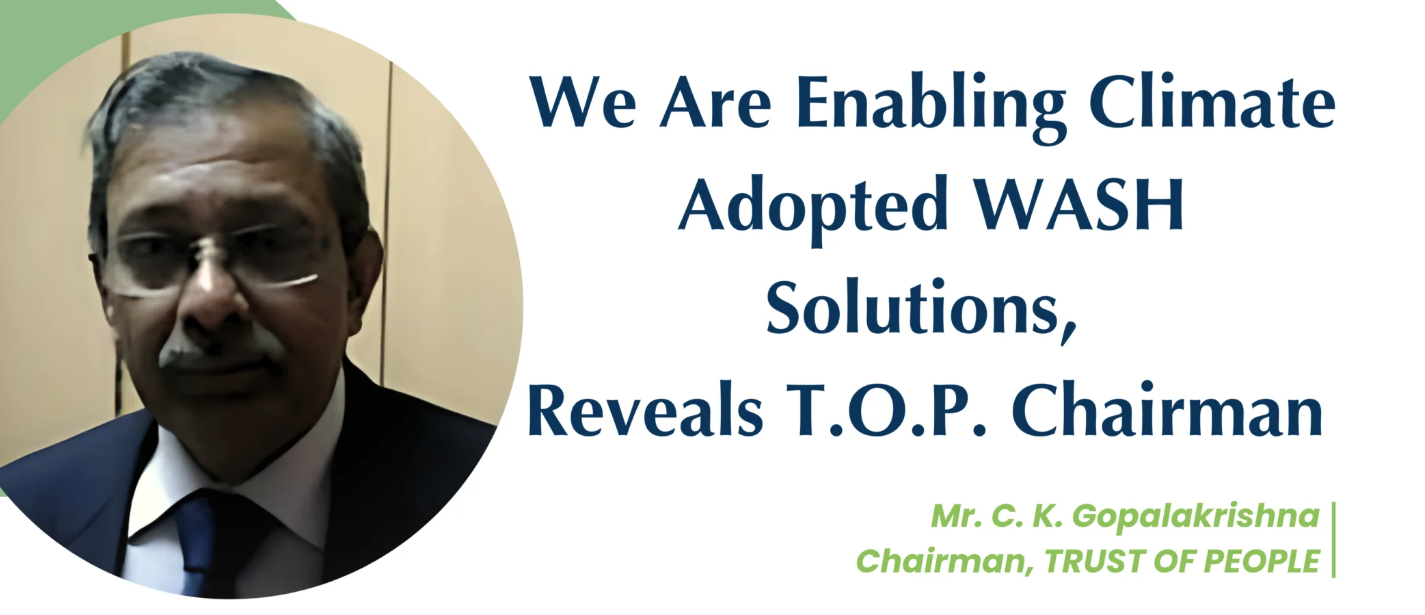 We Are Enabling Climate Adopted WASH Solutions, Reveals T.O.P. Chairman

Mr. C. K. Gopalakrishna
Chairman, TRUST OF PEOPLE